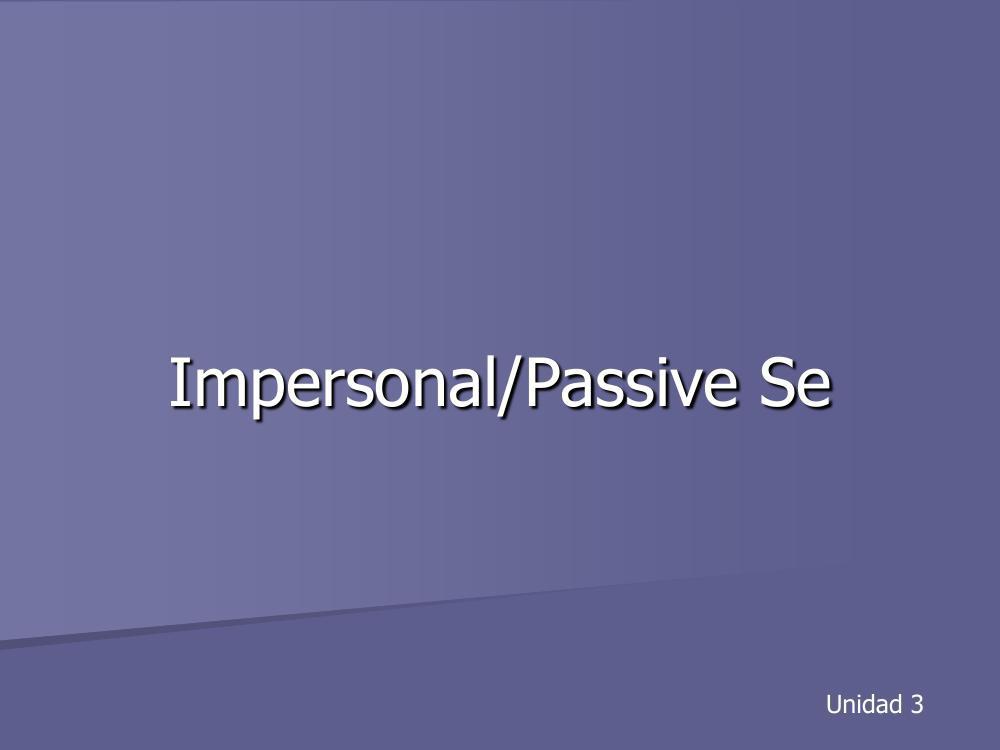 Impersonal/Passive Se

Unidad 3